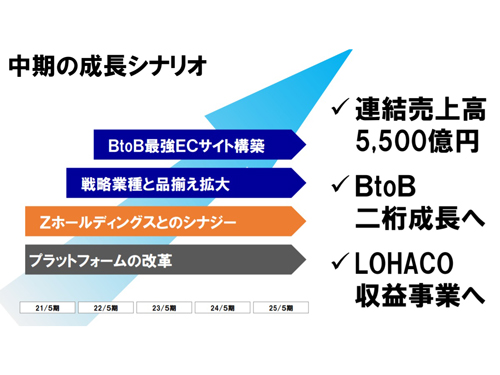 中期の成長シナリオ

BtoB最強ECサイト構築

戦略業種と品揃え拡大

Zホールディングスとのシナジー

プラットフォームの改革

21/5期

22/5期

23/5期

24/5期

25/5期

✓ 連結売上高 5,500億円

✓ BtoB 二桁成長へ

✓ LOHACO 収益事業へ